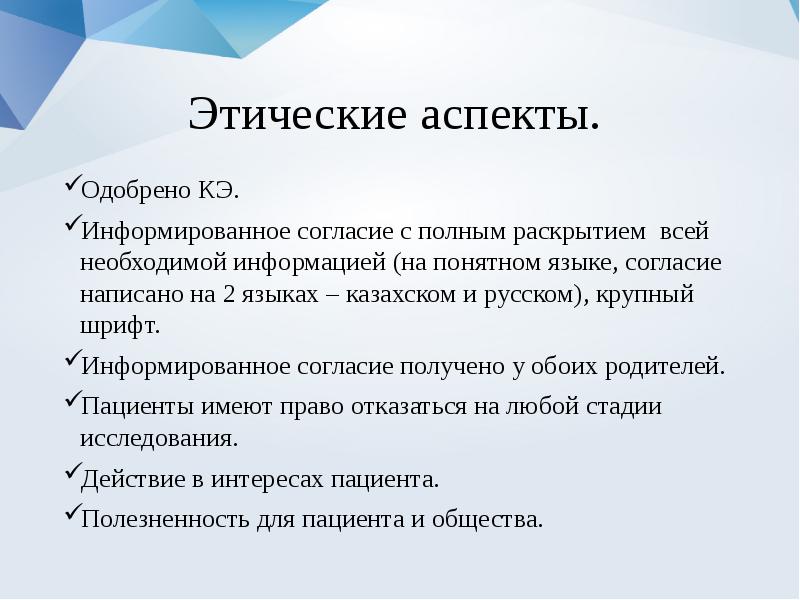 Этические аспекты.

✓Одобрено КЭ.

✓Информированное согласие с полным раскрытием всей необходимой информацией (на понятном языке, согласие написано на 2 языках – казахском и русском), крупный шрифт.

✓Информированное согласие получено у обоих родителей.

✓Пациенты имеют право отказаться на любой стадии исследования.

✓Действие в интересах пациента.

✓Полезненность для пациента и общества.